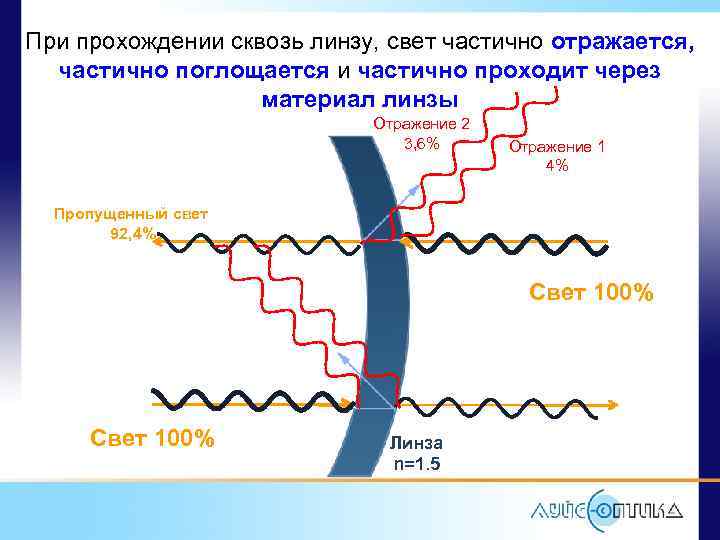 При прохождении сквозь линзу, свет частично отражается, частично поглощается и частично проходит через материал линзы

Отражение 2
3,6%

Отражение 1
4%

Пропущенный свет
92,4%

Свет 100%

Свет 100%

Линза
n=1.5

АЙС-ОПТИКА